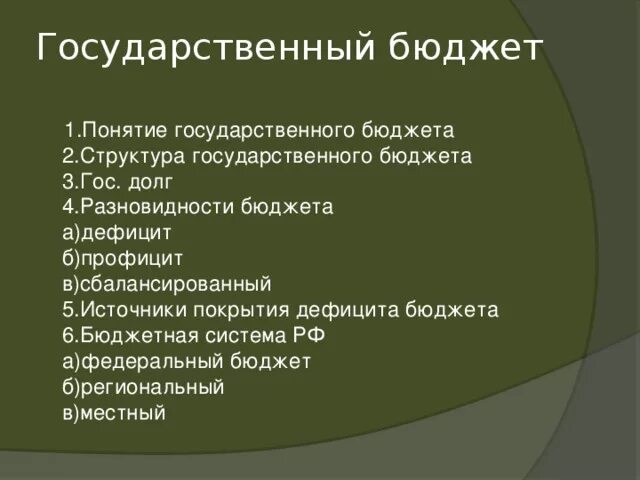 Государственный бюджет

1.Понятие государственного бюджета
2.Структура государственного бюджета
3.Гос. долг
4.Разновидности бюджета
а)дефицит
б)профицит
в)сбалансированный
5.Источники покрытия дефицита бюджета
6.Бюджетная система РФ
а)федеральный бюджет
б)региональный
в)местный